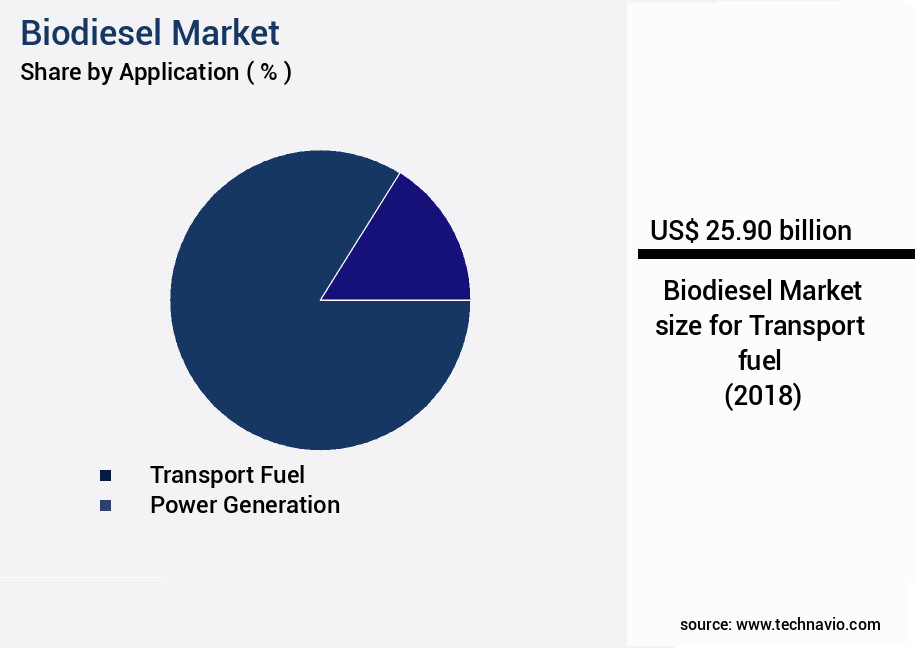 Biodiesel Market
Share by Application ( % )

Transport Fuel
Power Generation

US$ 25.90 billion

Biodiesel Market size for Transport fuel (2018)

source: www.technavio.com